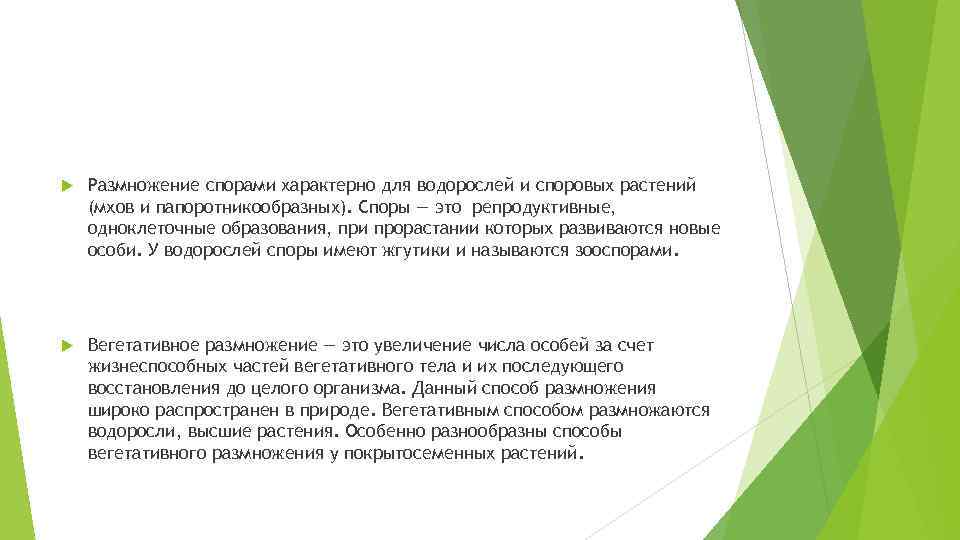 Размножение спорами характерно для водорослей и споровых растений (мхов и папоротникообразных). Споры — это репродуктивные, одноклеточные образования, при прорастании которых развиваются новые особи. У водорослей споры имеют жгутики и называются зооспорами.

Вегетативное размножение — это увеличение числа особей за счет жизнеспособных частей вегетативного тела и их последующего восстановления до целого организма. Данный способ размножения широко распространен в природе. Вегетативным способом размножаются водоросли, высшие растения. Особенно разнообразны способы вегетативного размножения у покрытосеменных растений.